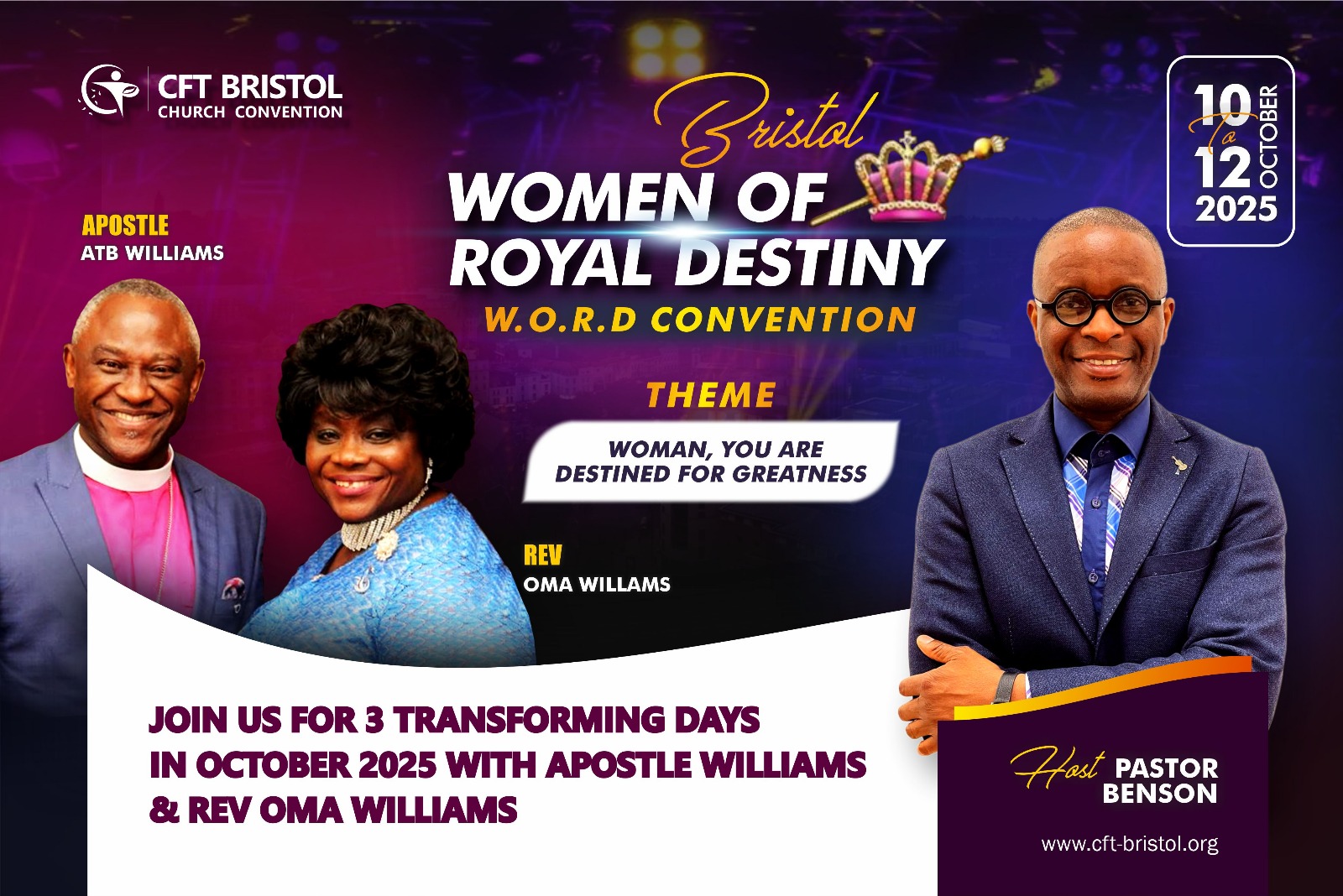 CFT BRISTOL
CHURCH CONVENTION

Bristol
WOMEN OF ROYAL DESTINY
W.O.R.D CONVENTION

10 To 12 OCTOBER 2025

APOSTLE
ATB WILLIAMS

THEME

WOMAN, YOU ARE DESTINED FOR GREATNESS

REV
OMA WILLAMS

JOIN US FOR 3 TRANSFORMING DAYS IN OCTOBER 2025 WITH APOSTLE WILLIAMS & REV OMA WILLIAMS

Host PASTOR BENSON

www.cft-bristol.org